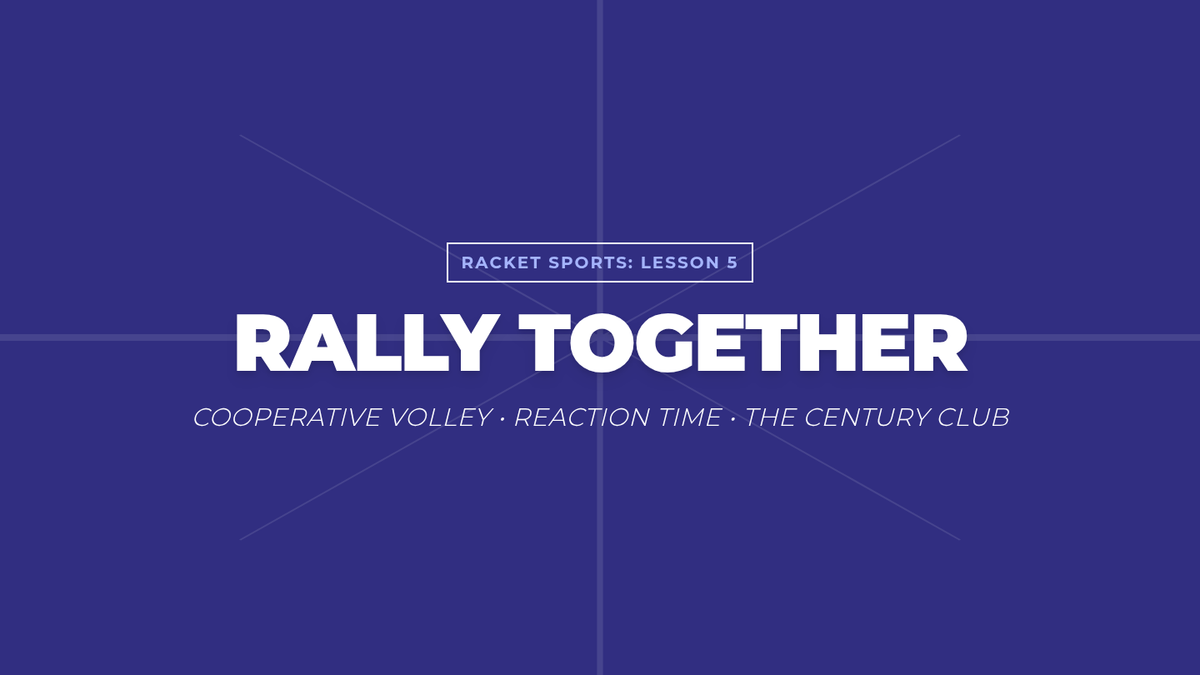 RACKET SPORTS: LESSON 5

RALLY TOGETHER

COOPERATIVE VOLLEY · REACTION TIME · THE CENTURY CLUB